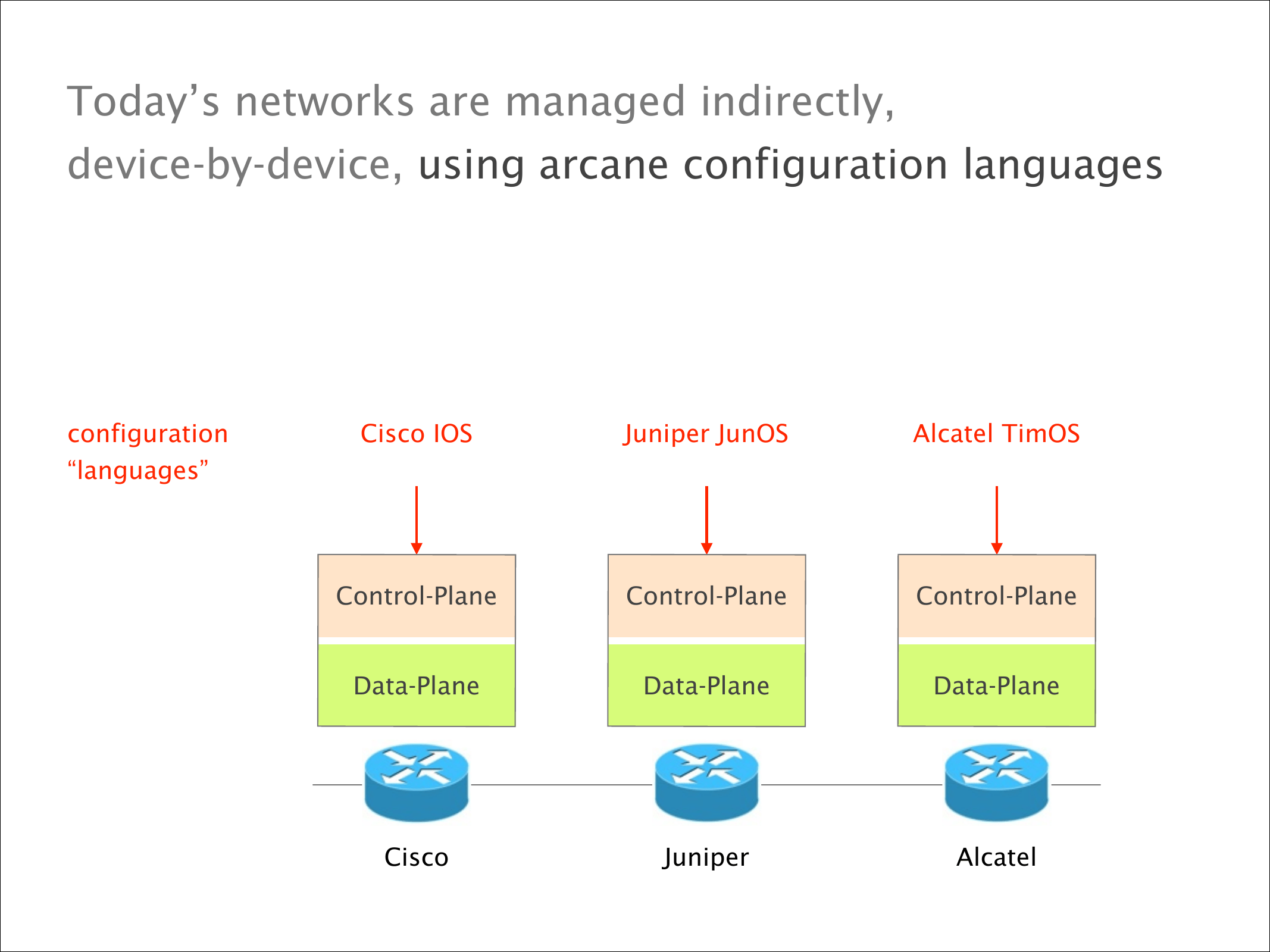 Today’s networks are managed indirectly, device-by-device, using arcane configuration languages

configuration “languages”

Cisco IOS

Juniper JunOS

Alcatel TimOS

Control-Plane

Data-Plane

Control-Plane

Data-Plane

Control-Plane

Data-Plane

Cisco

Juniper

Alcatel